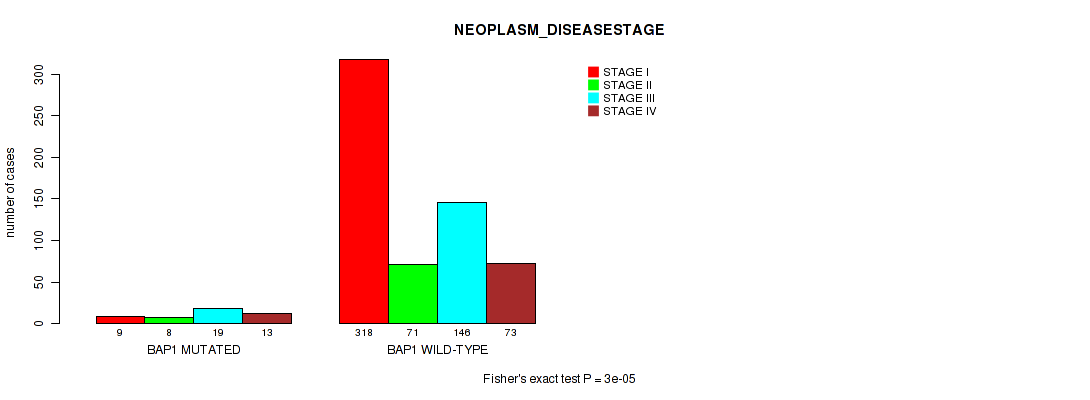 NEOPLASM_DISEASESTAGE

STAGE I
STAGE II
STAGE III
STAGE IV

number of cases

0
50
100
150
200
250
300

9
8
19
13
BAP1 MUTATED

318
71
146
73
BAP1 WILD-TYPE

Fisher's exact test P = 3e-05